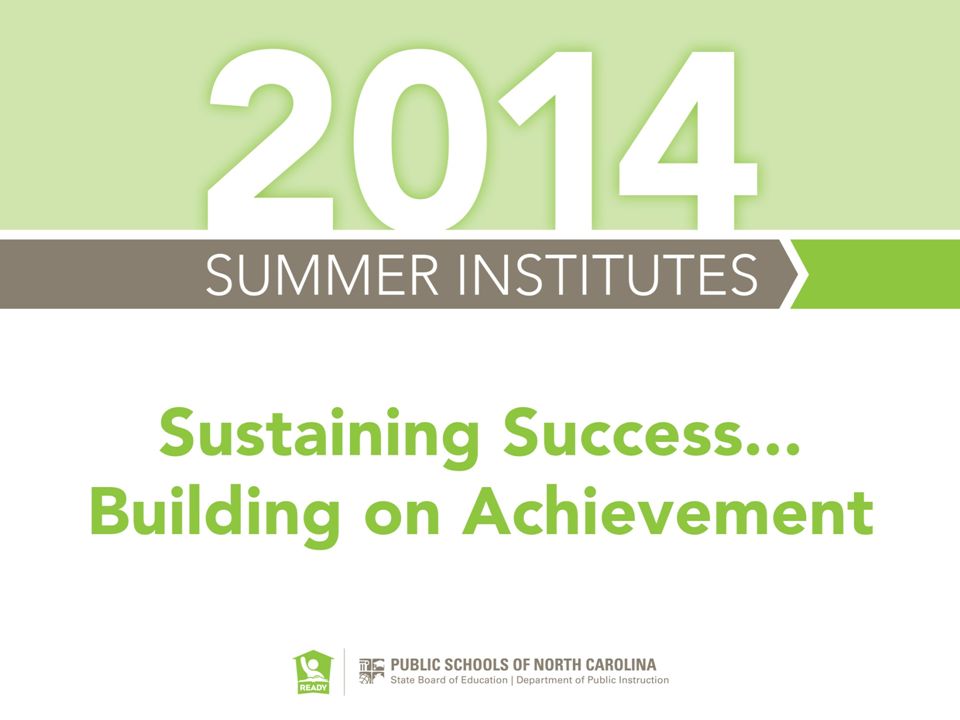 2014

SUMMER INSTITUTES

Sustaining Success...
Building on Achievement

READY

PUBLIC SCHOOLS OF NORTH CAROLINA
State Board of Education | Department of Public Instruction